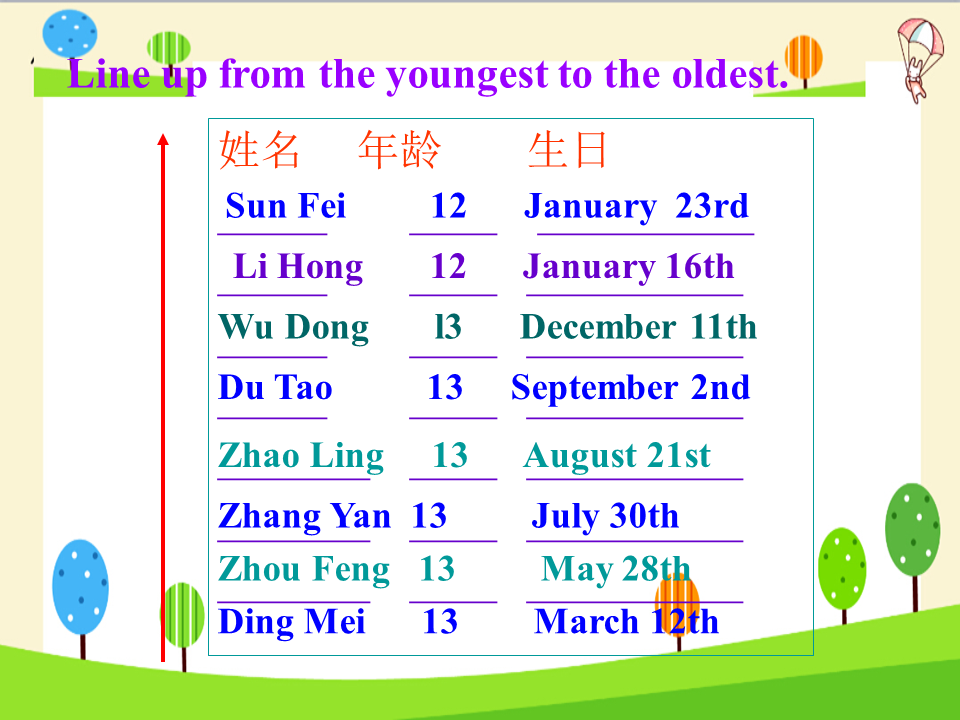 Line up from the youngest to the oldest.

| 姓名 | 年龄 | 生日 |
|---|---|---|
| Sun Fei | 12 | January 23rd |
| Li Hong | 12 | January 16th |
| Wu Dong | l3 | December 11th |
| Du Tao | 13 | September 2nd |
| Zhao Ling | 13 | August 21st |
| Zhang Yan | 13 | July 30th |
| Zhou Feng | 13 | May 28th |
| Ding Mei | 13 | March 12th |